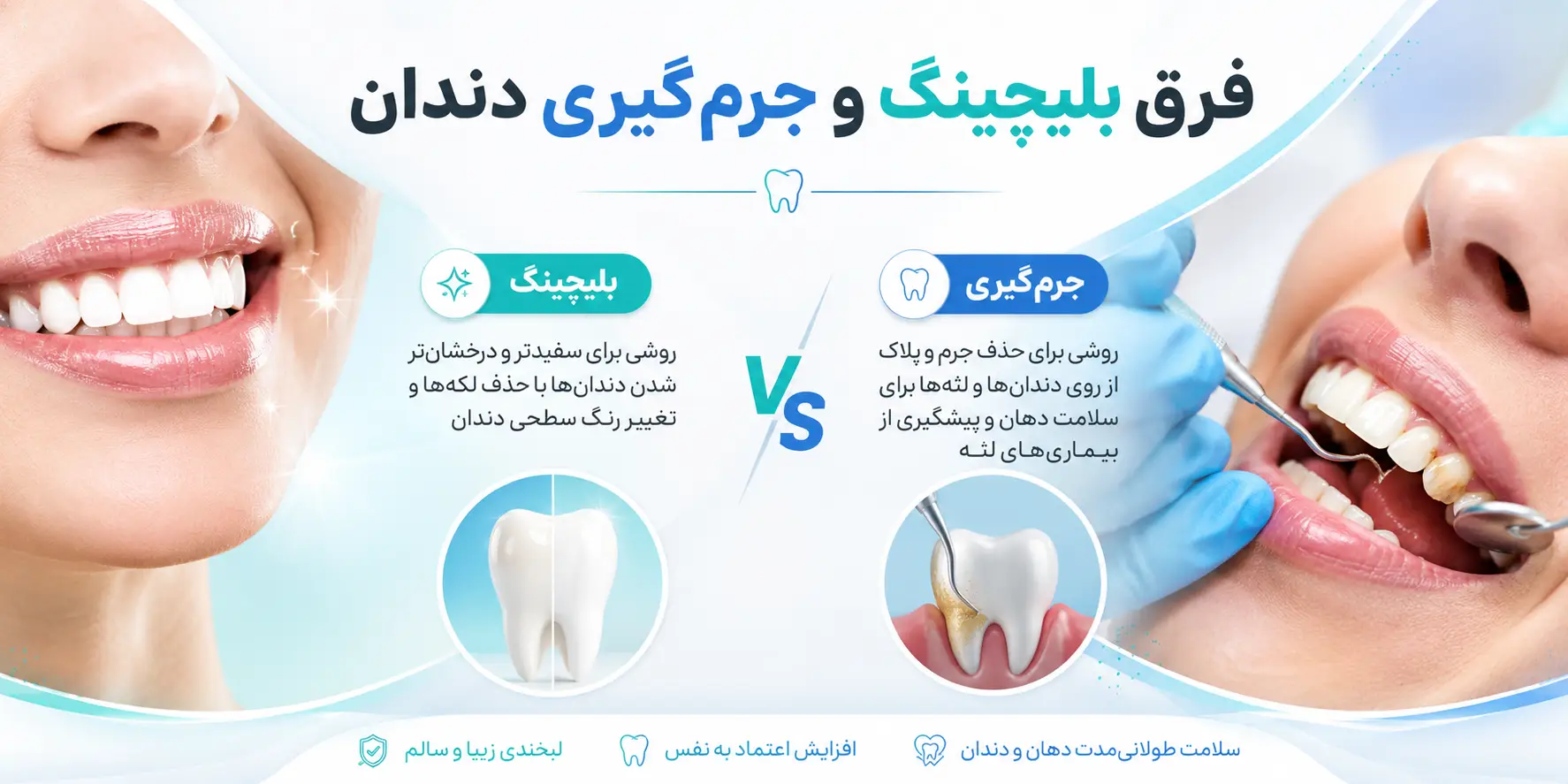 فرق بلیچینگ و جرم‌گیری دندان

جرم‌گیری

روشی برای حذف جرم و پلاک از روی دندان‌ها و لثه‌ها برای سلامت دهان و پیشگیری از بیماری‌های لثه

VS

بلیچینگ

روشی برای سفیدتر و درخشان‌تر شدن دندان‌ها با حذف لکه‌ها و تغییر رنگ سطحی دندان

سلامت طولانی‌مدت دهان و دندان

افزایش اعتماد به نفس

لبخندی زیبا و سالم